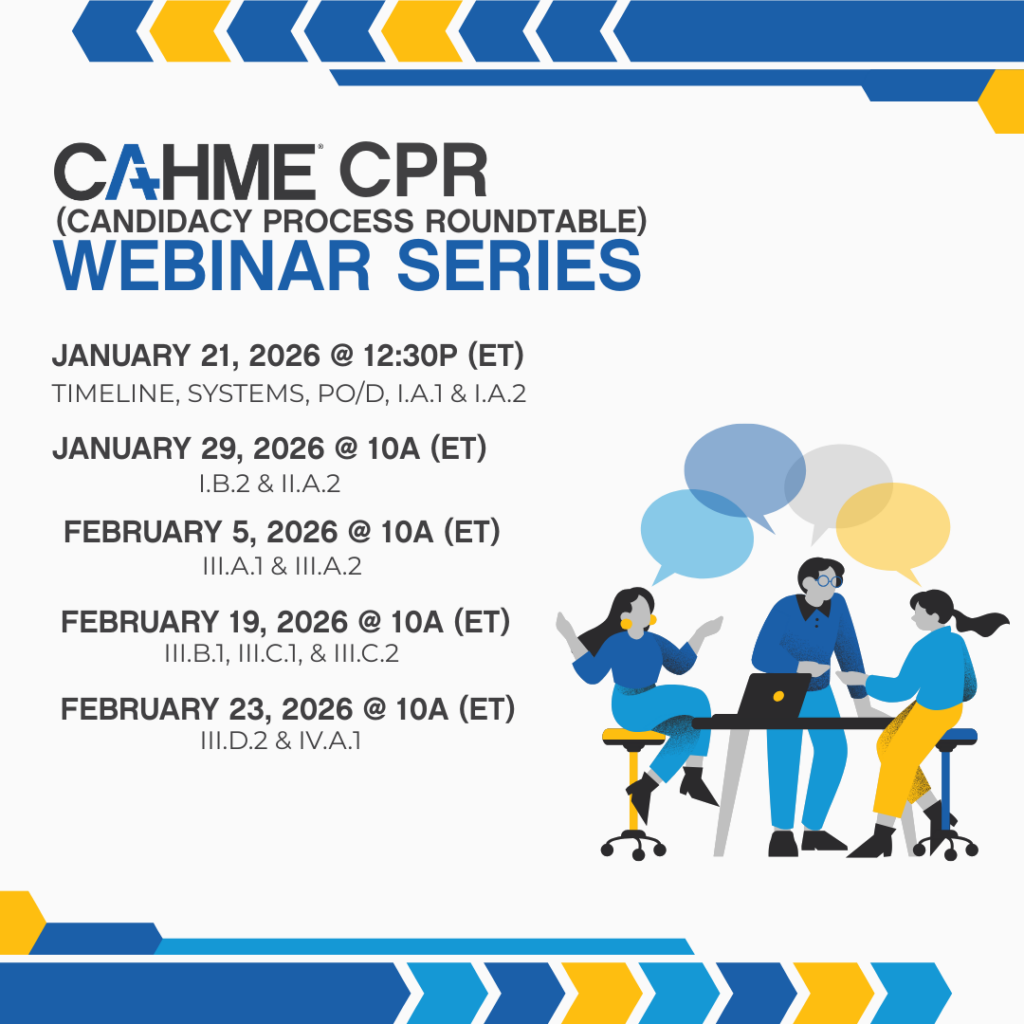 CAHME® CPR
(CANDIDACY PROCESS ROUNDTABLE)
WEBINAR SERIES

JANUARY 21, 2026 @ 12:30P (ET)
TIMELINE, SYSTEMS, PO/D, I.A.1 & I.A.2

JANUARY 29, 2026 @ 10A (ET)
I.B.2 & II.A.2

FEBRUARY 5, 2026 @ 10A (ET)
III.A.1 & III.A.2

FEBRUARY 19, 2026 @ 10A (ET)
III.B.1, III.C.1, & III.C.2

FEBRUARY 23, 2026 @ 10A (ET)
III.D.2 & IV.A.1